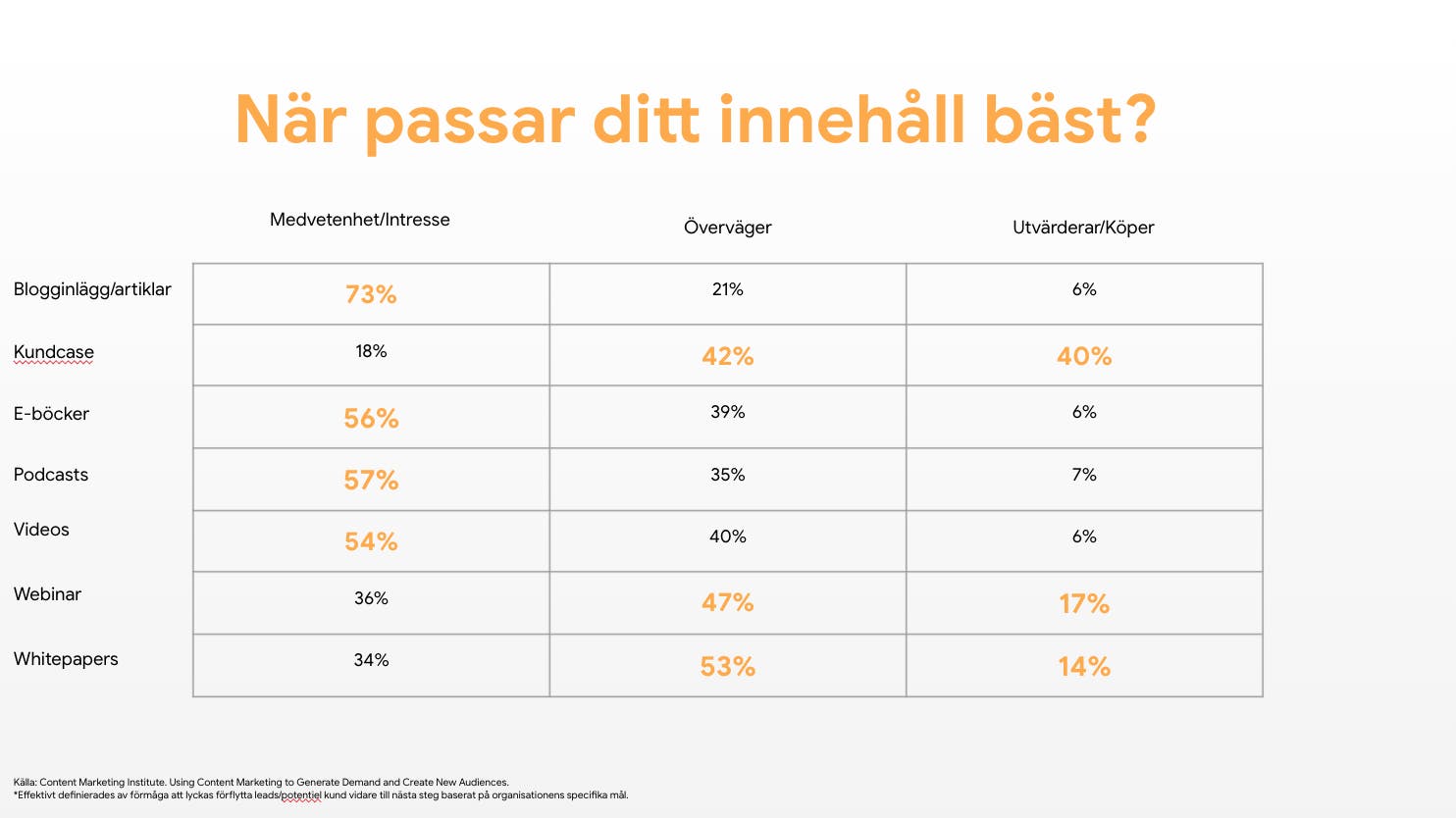 När passar ditt innehåll bäst?

| | Medvetenhet/Intresse | Överväger | Utvärderar/Köper |
|---|---|---|---|
| Blogginlägg/artiklar | 73% | 21% | 6% |
| Kundcase | 18% | 42% | 40% |
| E-böcker | 56% | 39% | 6% |
| Podcasts | 57% | 35% | 7% |
| Videos | 54% | 40% | 6% |
| Webinar | 36% | 47% | 17% |
| Whitepapers | 34% | 53% | 14% |

Källa: Content Marketing Institute. Using Content Marketing to Generate Demand and Create New Audiences.
*Effektivt definierades av förmåga att lyckas förflytta leads/potentiel kund vidare till nästa steg baserat på organisationens specifika mål.